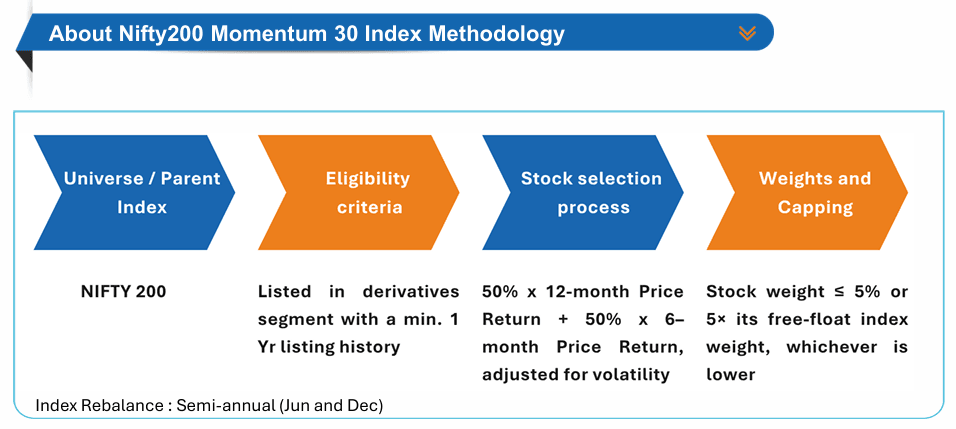 About Nifty200 Momentum 30 Index Methodology

Universe / Parent Index

Eligibility criteria

Stock selection process

Weights and Capping

NIFTY 200

Listed in derivatives segment with a min. 1 Yr listing history

50% x 12-month Price Return + 50% x 6–month Price Return, adjusted for volatility

Stock weight ≤ 5% or 5× its free-float index weight, whichever is lower

Index Rebalance : Semi-annual (Jun and Dec)